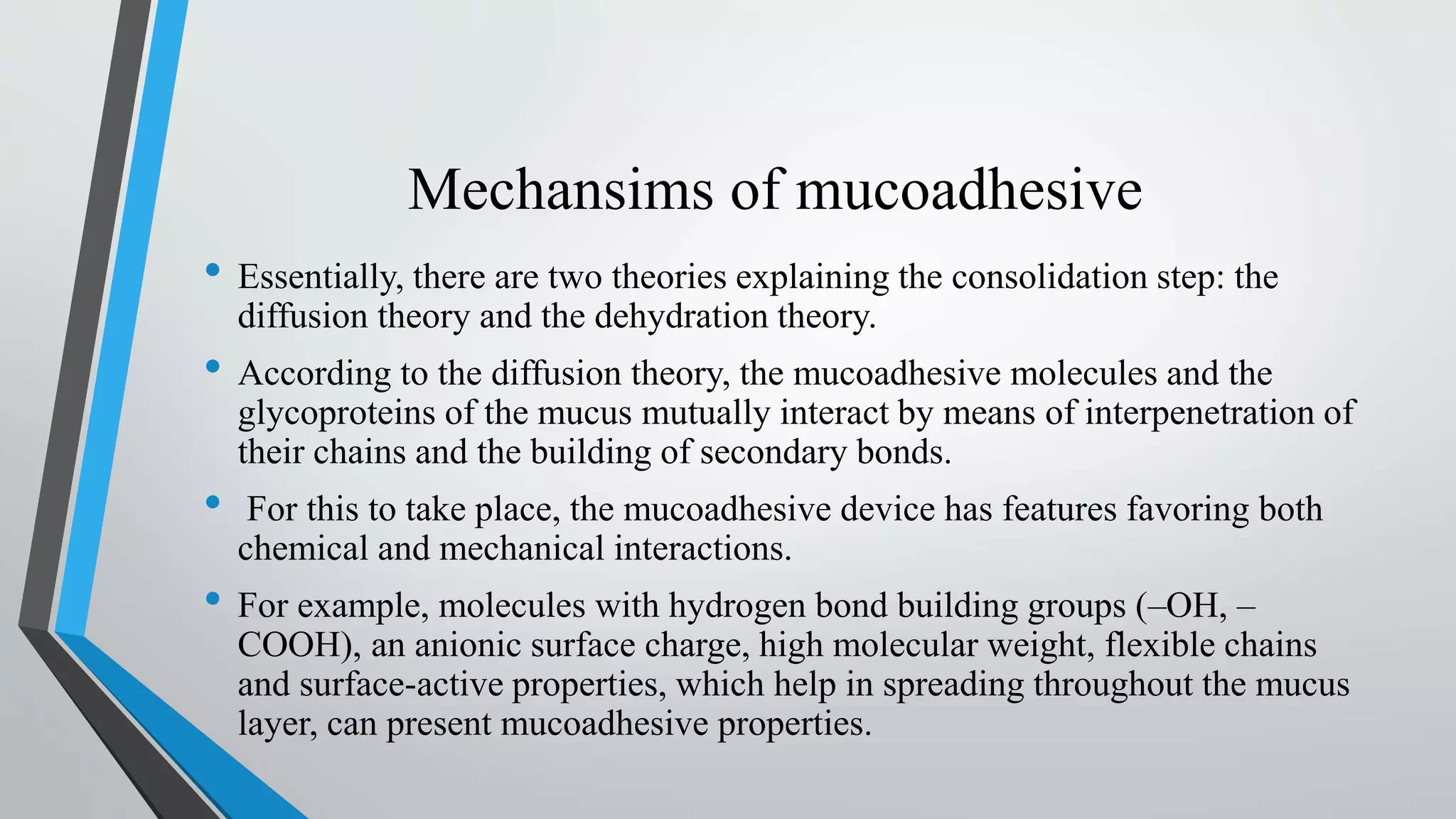 Mechansims of mucoadhesive

• Essentially, there are two theories explaining the consolidation step: the diffusion theory and the dehydration theory.

• According to the diffusion theory, the mucoadhesive molecules and the glycoproteins of the mucus mutually interact by means of interpenetration of their chains and the building of secondary bonds.

• For this to take place, the mucoadhesive device has features favoring both chemical and mechanical interactions.

• For example, molecules with hydrogen bond building groups (–OH, –COOH), an anionic surface charge, high molecular weight, flexible chains and surface-active properties, which help in spreading throughout the mucus layer, can present mucoadhesive properties.